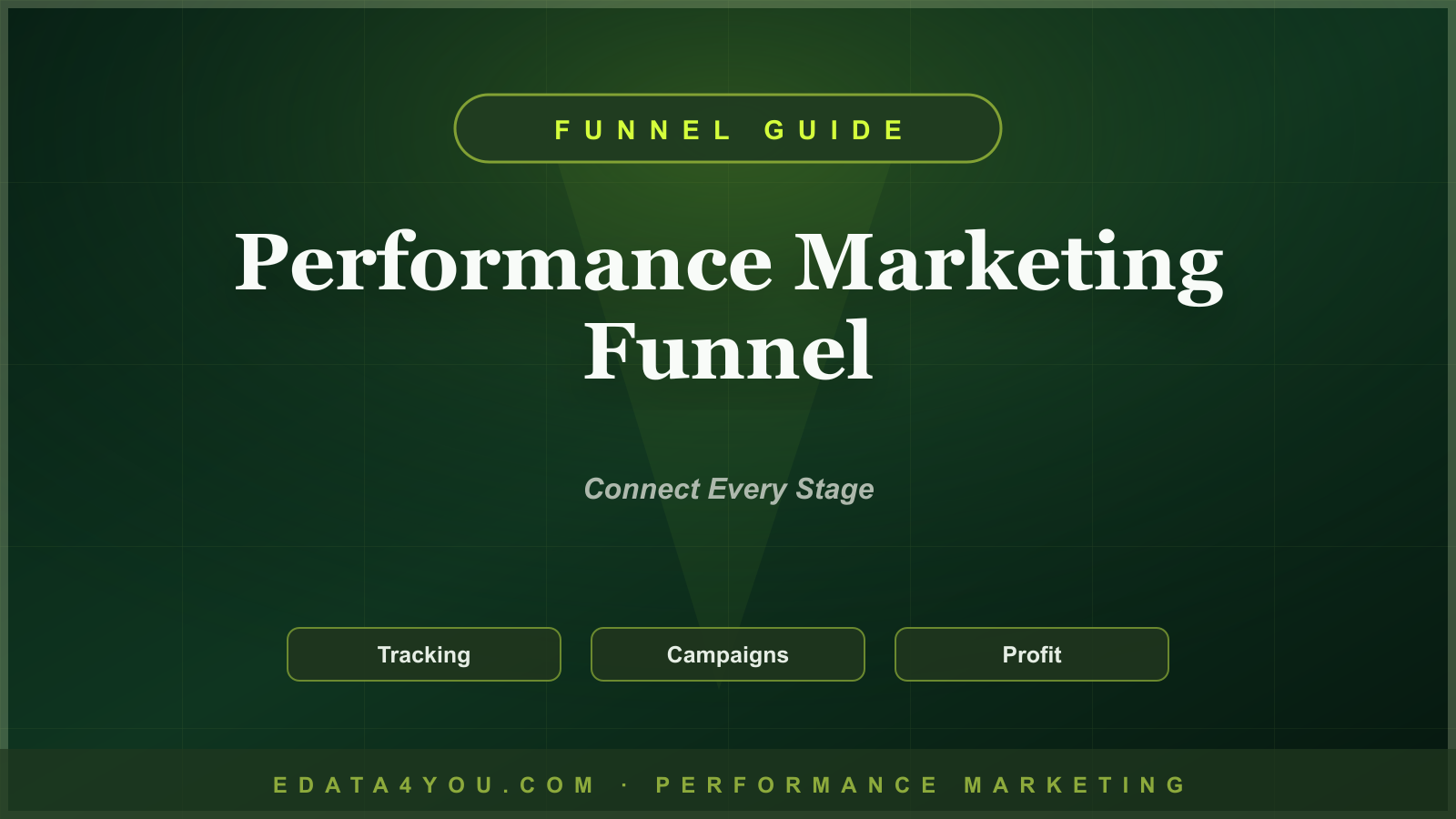 FUNNEL GUIDE

Performance Marketing Funnel

Connect Every Stage

Tracking

Campaigns

Profit

EDATA4YOU.COM · PERFORMANCE MARKETING